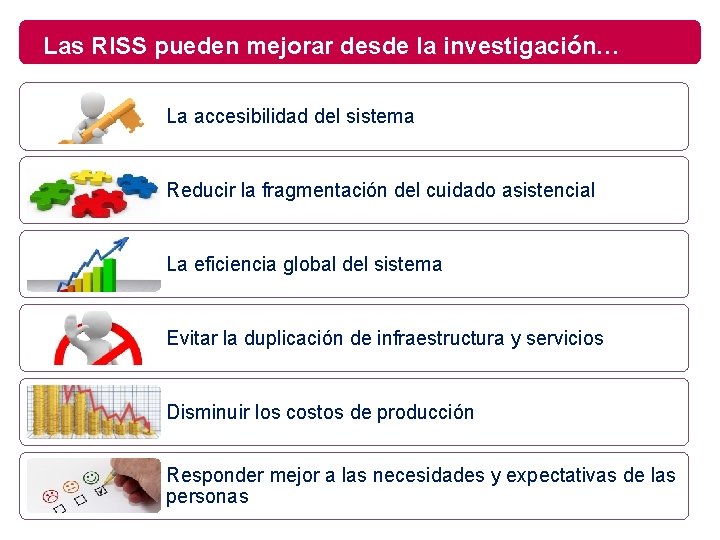 Las RISS pueden mejorar desde la investigación…

La accesibilidad del sistema

Reducir la fragmentación del cuidado asistencial

La eficiencia global del sistema

Evitar la duplicación de infraestructura y servicios

Disminuir los costos de producción

Responder mejor a las necesidades y expectativas de las personas